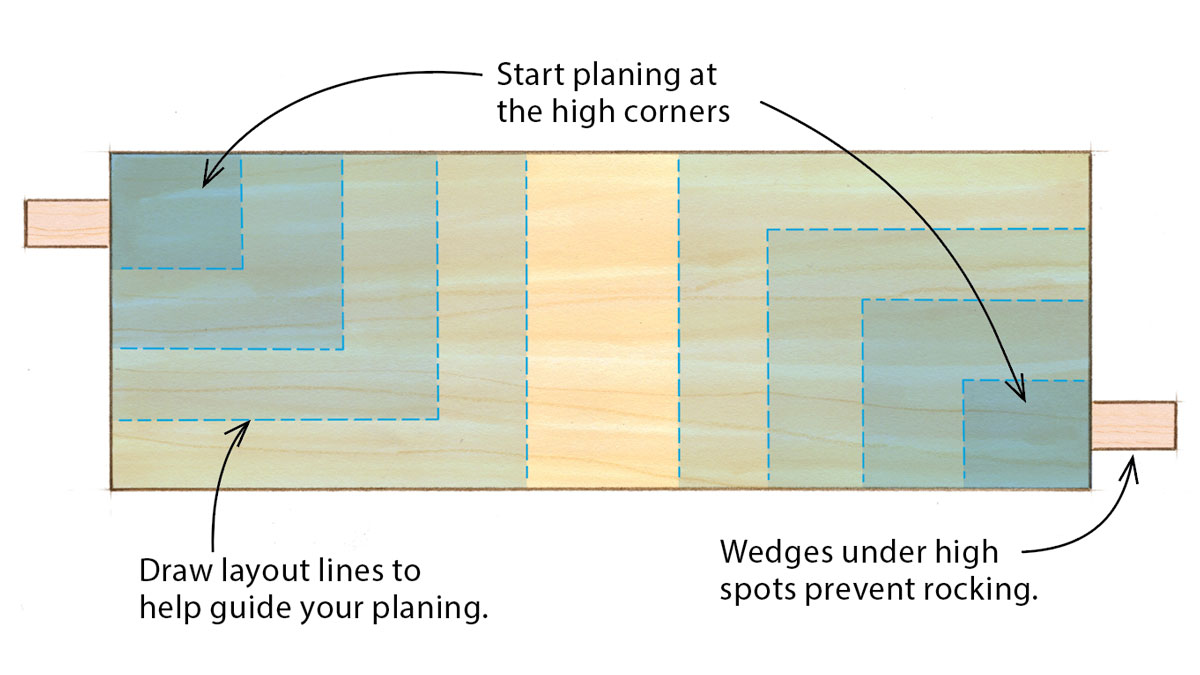 Start planing at the high corners

Draw layout lines to help guide your planing.

Wedges under high spots prevent rocking.